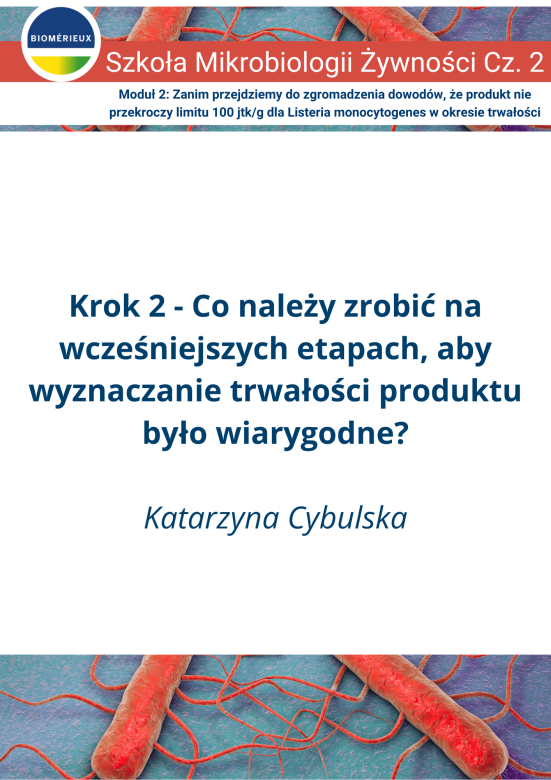 BIOMÉRIEUX

Szkoła Mikrobiologii Żywności Cz. 2

Moduł 2: Zanim przejdziemy do zgromadzenia dowodów, że produkt nie przekroczy limitu 100 jtk/g dla Listeria monocytogenes w okresie trwałości

Krok 2 - Co należy zrobić na wcześniejszych etapach, aby wyznaczanie trwałości produktu było wiarygodne?

Katarzyna Cybulska